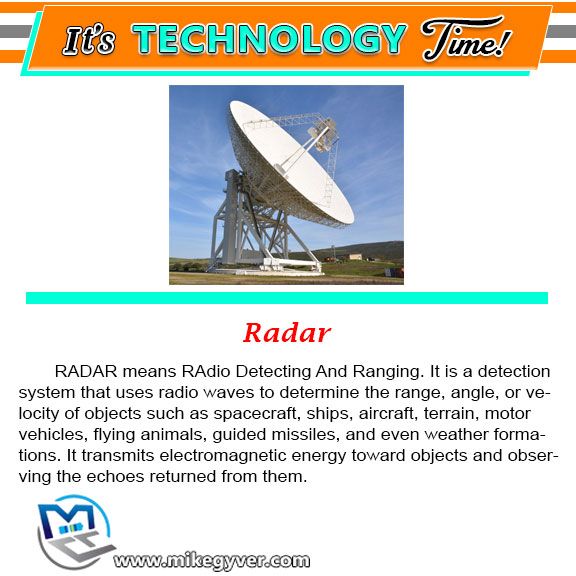 It's TECHNOLOGY Time!

Radar

RADAR means RAdio Detecting And Ranging. It is a detection system that uses radio waves to determine the range, angle, or velocity of objects such as spacecraft, ships, aircraft, terrain, motor vehicles, flying animals, guided missiles, and even weather formations. It transmits electromagnetic energy toward objects and observing the echoes returned from them.

www.mikegyver.com